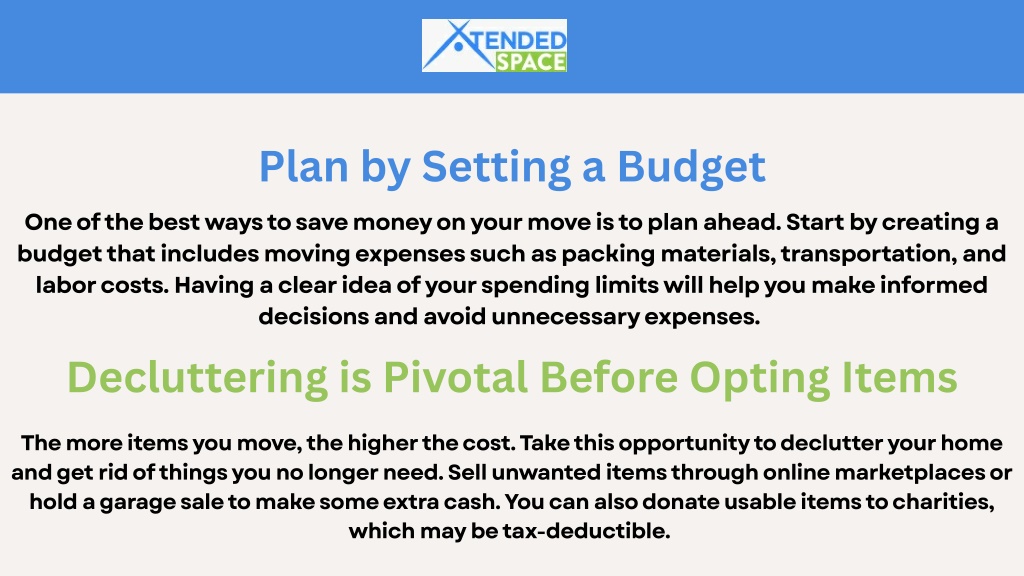 XTENDED SPACE

Plan by Setting a Budget

One of the best ways to save money on your move is to plan ahead. Start by creating a budget that includes moving expenses such as packing materials, transportation, and labor costs. Having a clear idea of your spending limits will help you make informed decisions and avoid unnecessary expenses.

Decluttering is Pivotal Before Opting Items

The more items you move, the higher the cost. Take this opportunity to declutter your home and get rid of things you no longer need. Sell unwanted items through online marketplaces or hold a garage sale to make some extra cash. You can also donate usable items to charities, which may be tax-deductible.